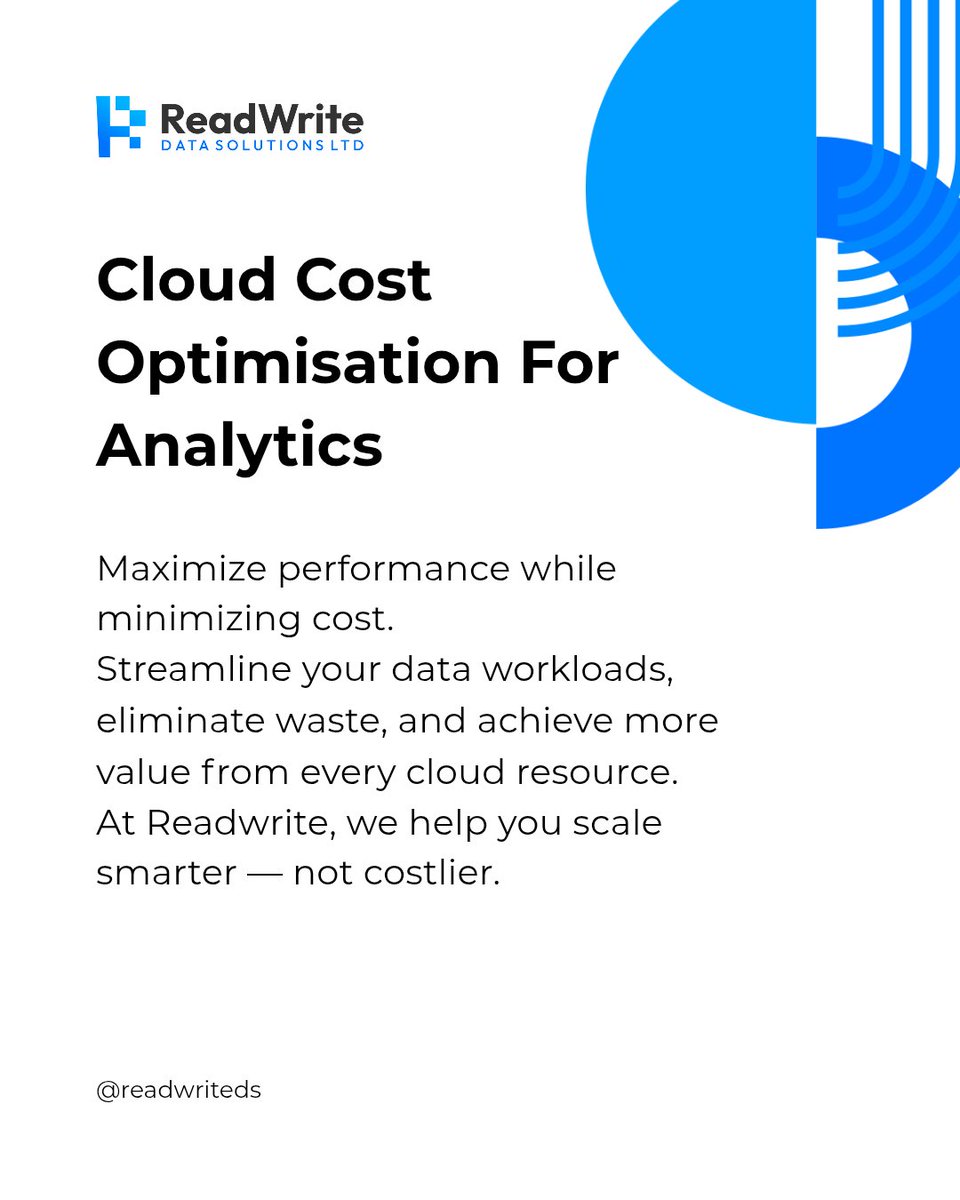 ReadWrite
DATA SOLUTIONS LTD

Cloud Cost Optimisation For Analytics

Maximize performance while minimizing cost.
Streamline your data workloads, eliminate waste, and achieve more value from every cloud resource.
At Readwrite, we help you scale smarter — not costlier.

@readwriteds